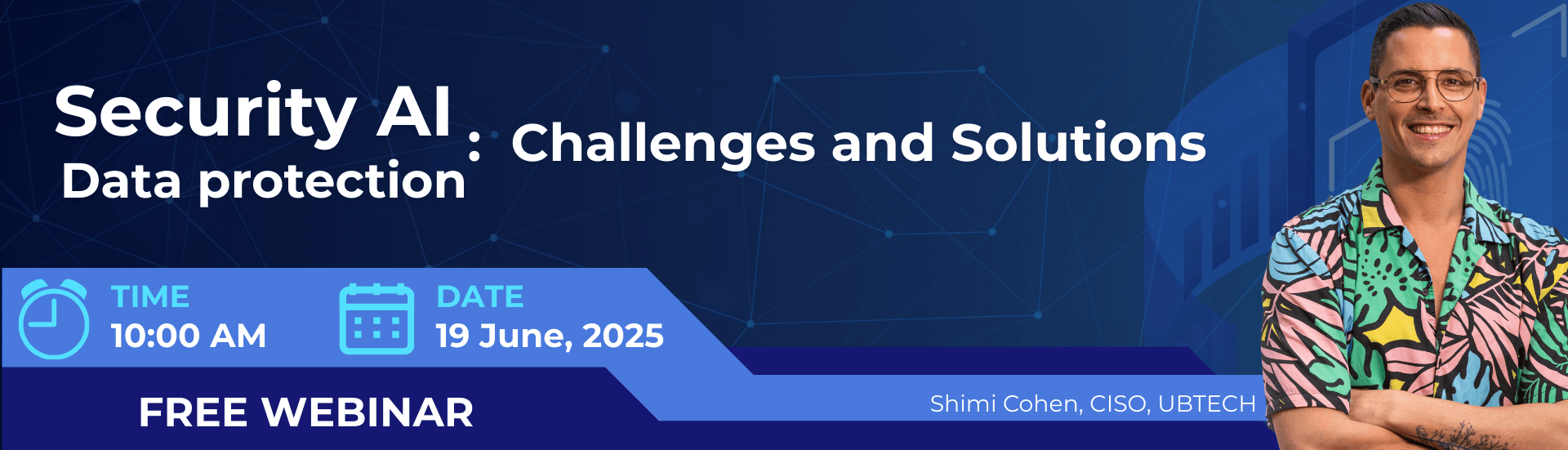 Security AI
Data protection : Challenges and Solutions

TIME
10:00 AM

DATE
19 June, 2025

FREE WEBINAR

Shimi Cohen, CISO, UBTECH